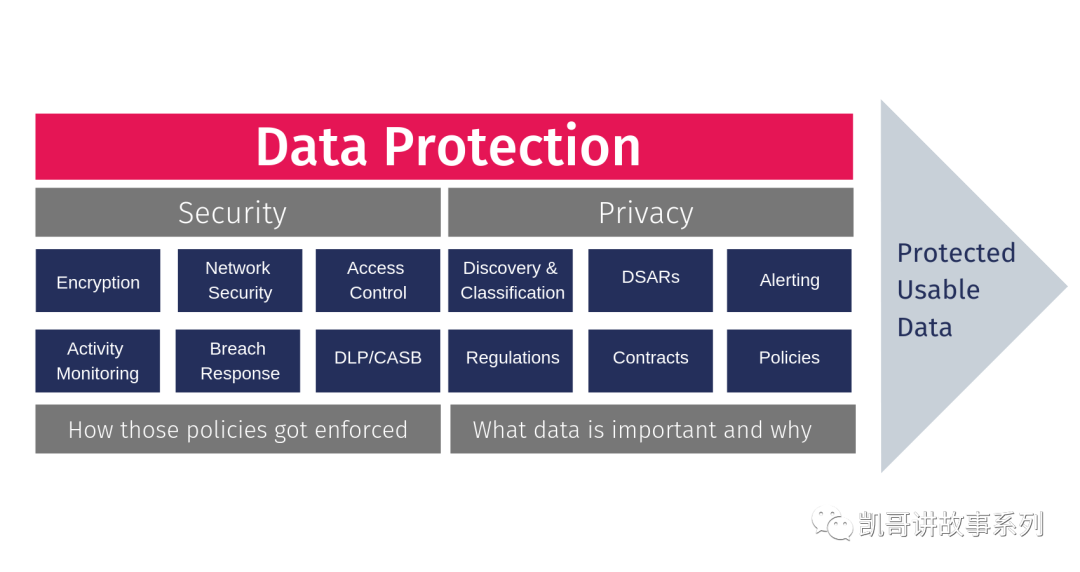 Data Protection

Security

Privacy

Encryption

Network Security

Access Control

Discovery & Classification

DSARs

Alerting

Activity Monitoring

Breach Response

DLP/CASB

Regulations

Contracts

Policies

How those policies got enforced

What data is important and why

Protected Usable Data

凯哥讲故事系列